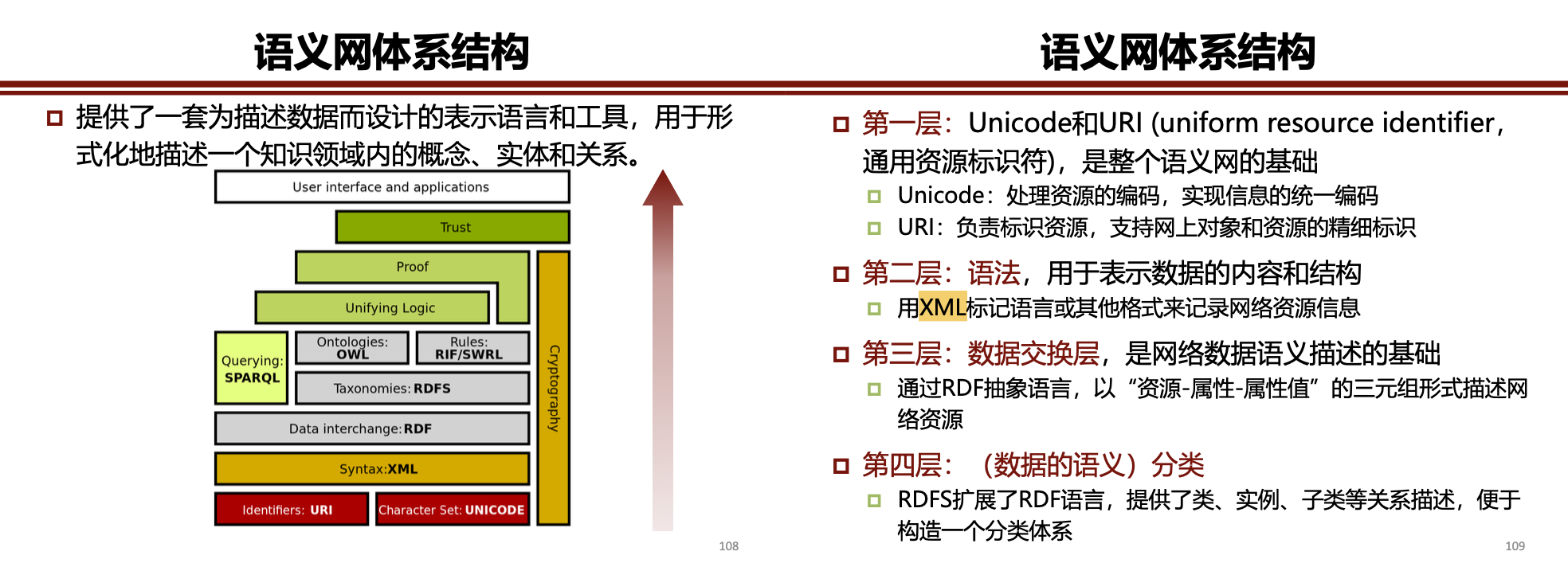 语义网体系结构

提供了一套为描述数据而设计的表示语言和工具，用于形式化地描述一个知识领域内的概念、实体和关系。

User interface and applications

Trust

Proof

Unifying Logic

Querying: SPARQL

Ontologies: OWL

Rules: RIF/SWRL

Taxonomies: RDFS

Data interchange: RDF

Syntax: XML

Identifiers: URI

Character Set: UNICODE

Cryptography

108

语义网体系结构

第一层：Unicode和URI (uniform resource identifier，通用资源标识符)，是整个语义网的基础

Unicode：处理资源的编码，实现信息的统一编码

URI：负责标识资源，支持网上对象和资源的精细标识

第二层：语法，用于表示数据的内容和结构

用XML标记语言或其他格式来记录网络资源信息

第三层：数据交换层，是网络数据语义描述的基础

通过RDF抽象语言，以“资源-属性-属性值”的三元组形式描述网络资源

第四层：（数据的语义）分类

RDFS扩展了RDF语言，提供了类、实例、子类等关系描述，便于构造一个分类体系

109